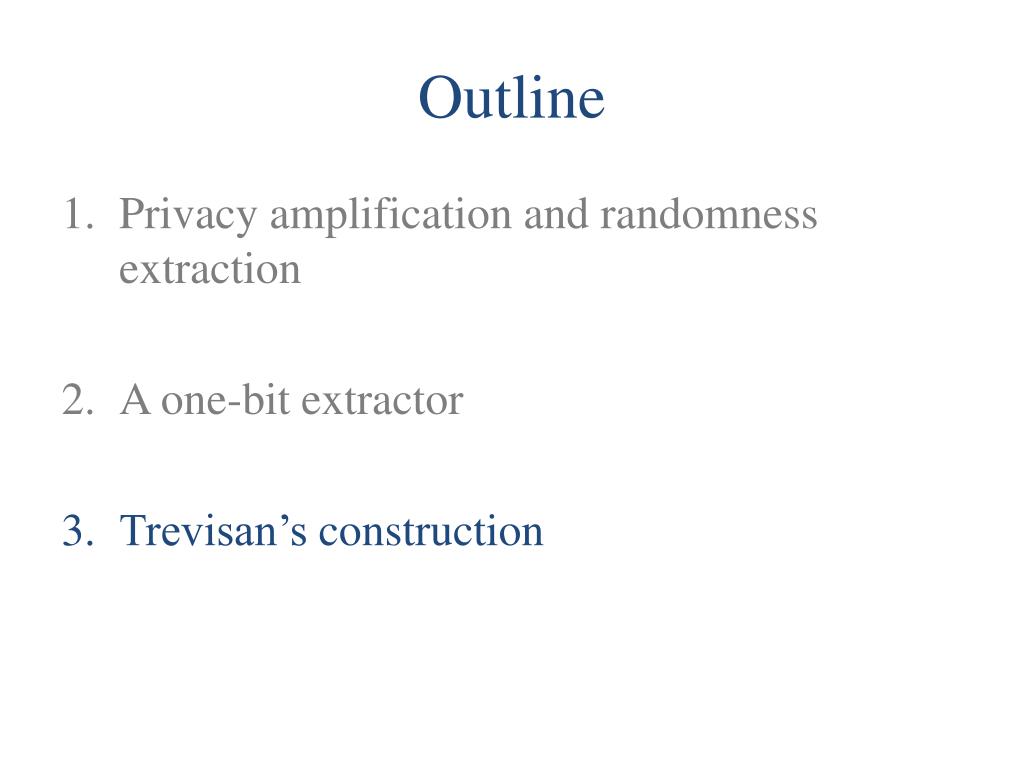 Outline

1. Privacy amplification and randomness extraction

2. A one-bit extractor

3. Trevisan’s construction